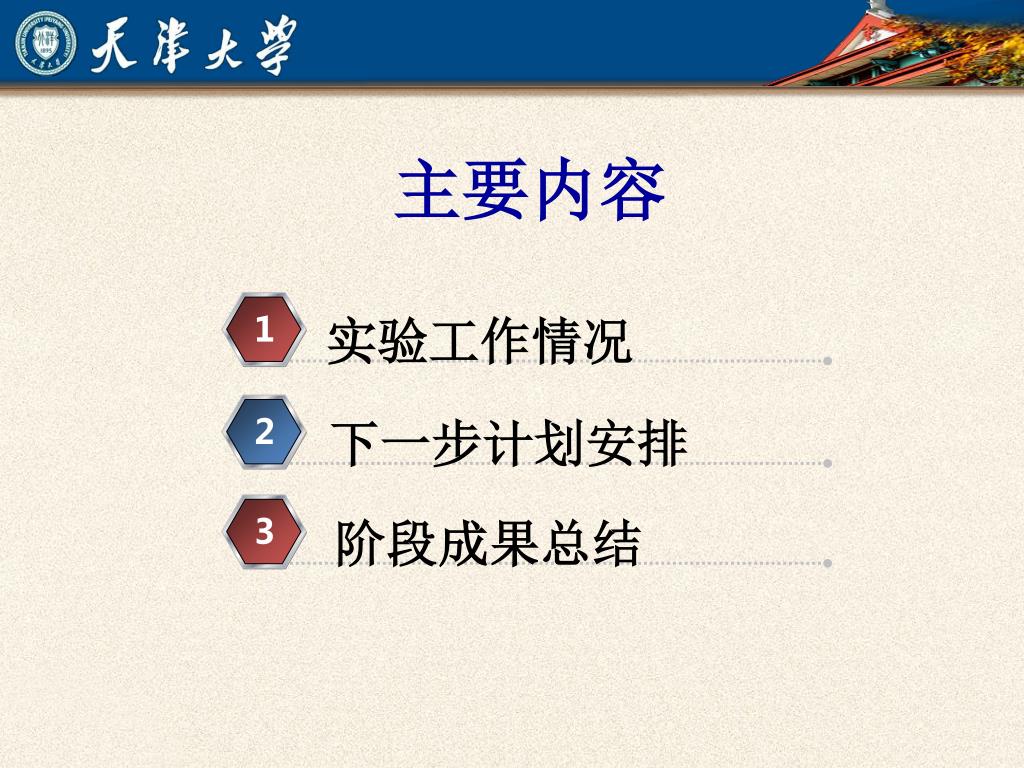 天津大学

主要内容

1 实验工作情况

2 下一步计划安排

3 阶段成果总结